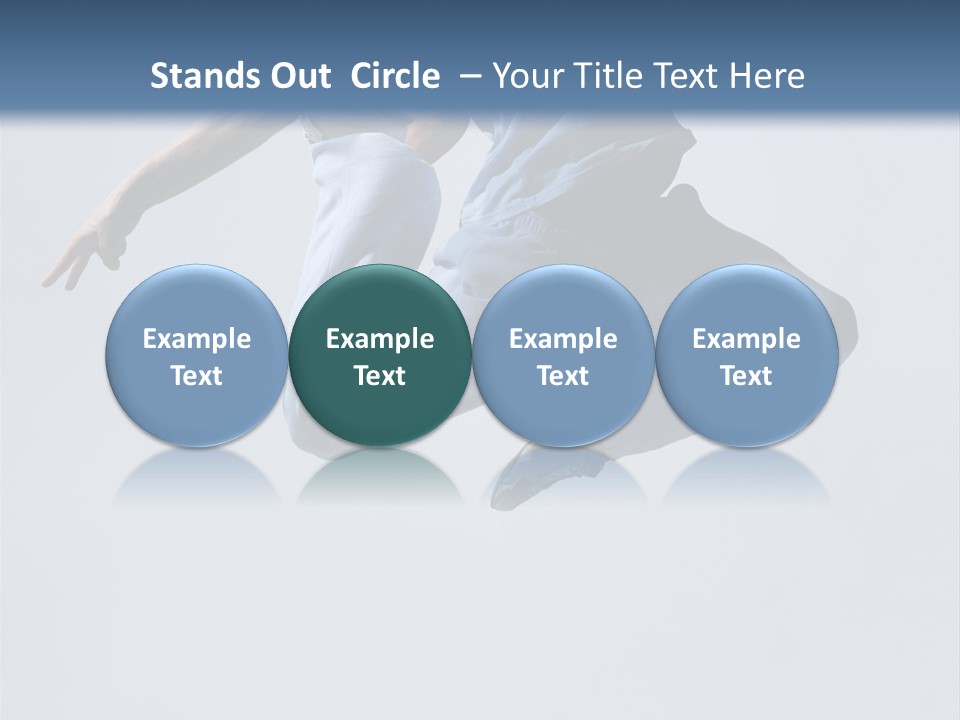 Stands Out Circle – Your Title Text Here

Example Text

Example Text

Example Text

Example Text